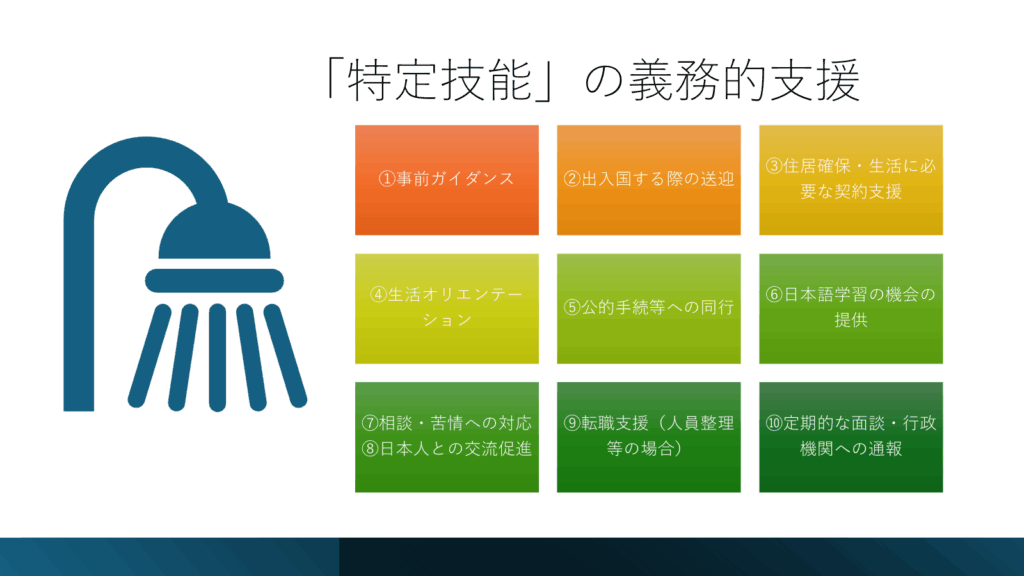 「特定技能」の義務的支援

①事前ガイダンス

②出入国する際の送迎

③住居確保・生活に必要な契約支援

④生活オリエンテーション

⑤公的手続等への同行

⑥日本語学習の機会の提供

⑦相談・苦情への対応
⑧日本人との交流促進

⑨転職支援（人員整理等の場合）

⑩定期的な面談・行政機関への通報